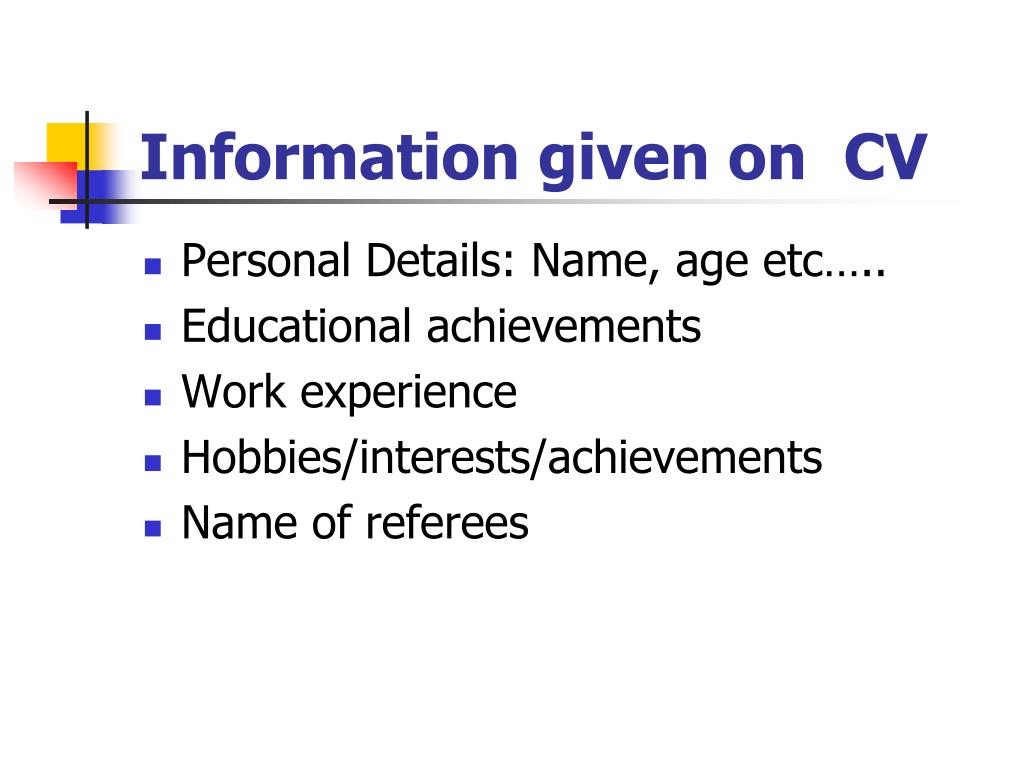 Information given on  CV

- Personal Details: Name, age etc…..
- Educational achievements
- Work experience
- Hobbies/interests/achievements
- Name of referees